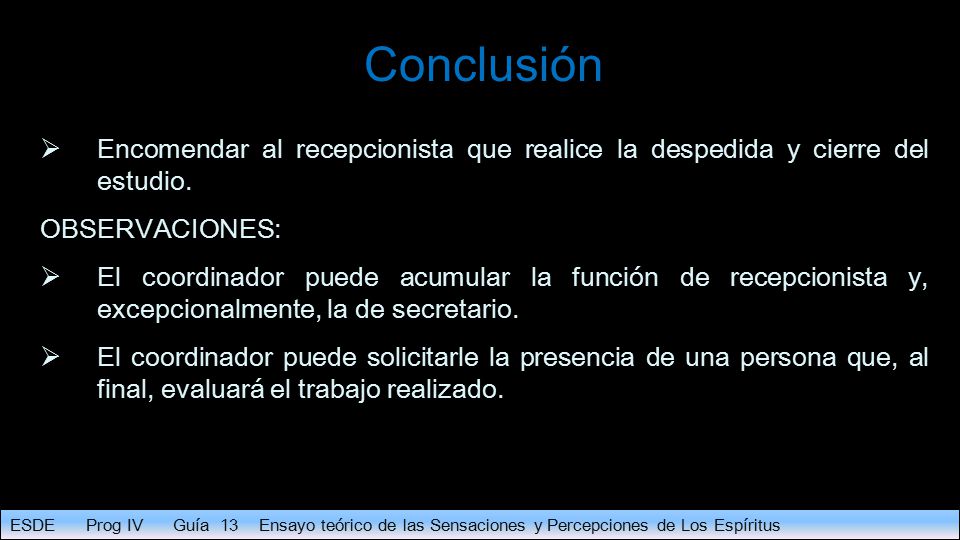 Conclusión

➢ Encomendar al recepcionista que realice la despedida y cierre del estudio.

OBSERVACIONES:

➢ El coordinador puede acumular la función de recepcionista y, excepcionalmente, la de secretario.

➢ El coordinador puede solicitarle la presencia de una persona que, al final, evaluará el trabajo realizado.

ESDE Prog IV Guía 13 Ensayo teórico de las Sensaciones y Percepciones de Los Espíritus